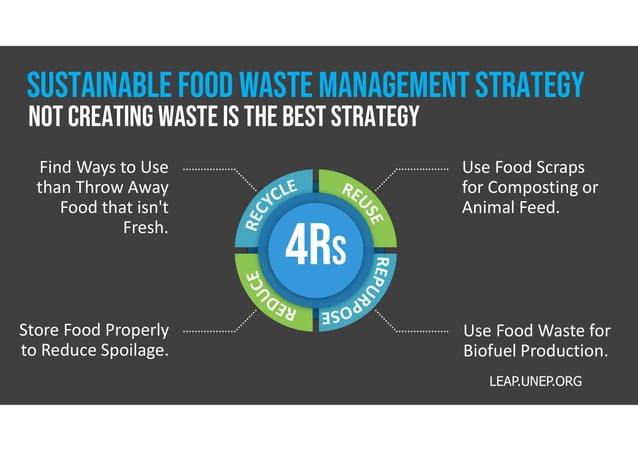 SUSTAINABLE FOOD WASTE MANAGEMENT STRATEGY
NOT CREATING WASTE IS THE BEST STRATEGY

Find Ways to Use than Throw Away Food that isn't Fresh.

Use Food Scraps for Composting or Animal Feed.

RECYCLE

REUSE

4Rs

REDUCE

REPURPOSE

Store Food Properly to Reduce Spoilage.

Use Food Waste for Biofuel Production.

LEAP.UNEP.ORG